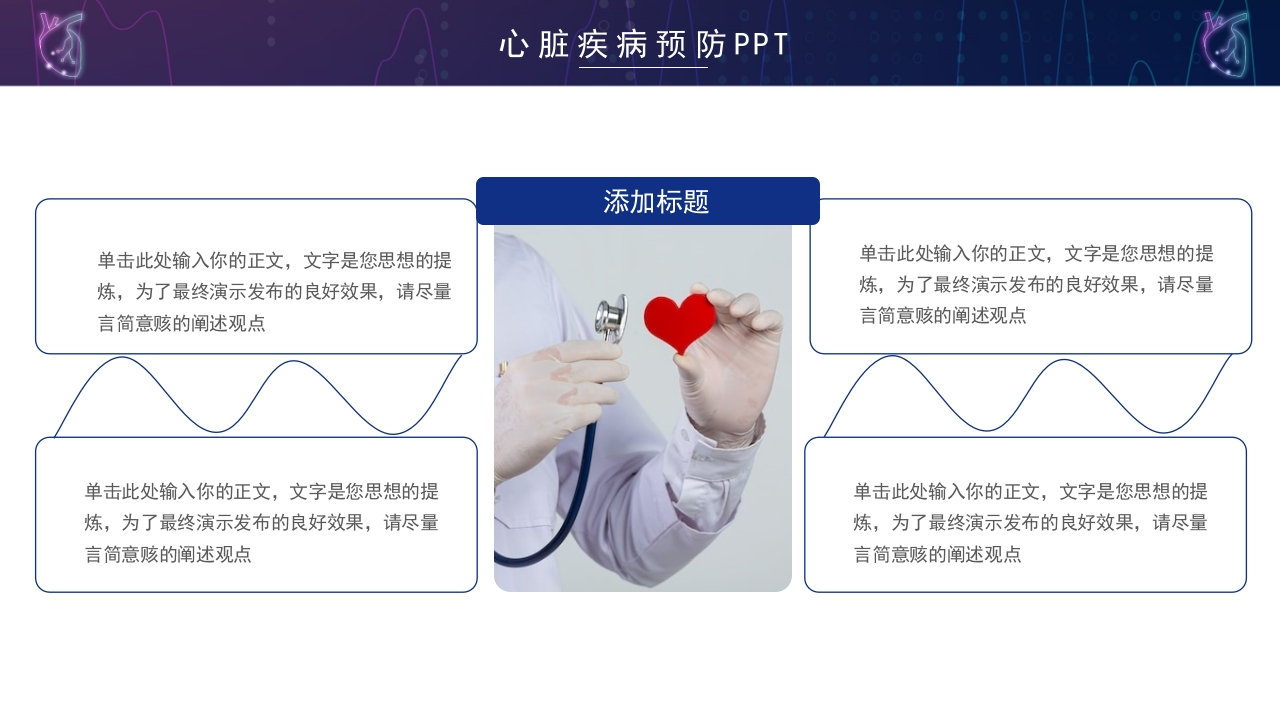 心脏疾病预防PPT

添加标题

单击此处输入你的正文，文字是您思想的提炼，为了最终演示发布的良好效果，请尽量言简意赅的阐述观点

单击此处输入你的正文，文字是您思想的提炼，为了最终演示发布的良好效果，请尽量言简意赅的阐述观点

单击此处输入你的正文，文字是您思想的提炼，为了最终演示发布的良好效果，请尽量言简意赅的阐述观点

单击此处输入你的正文，文字是您思想的提炼，为了最终演示发布的良好效果，请尽量言简意赅的阐述观点